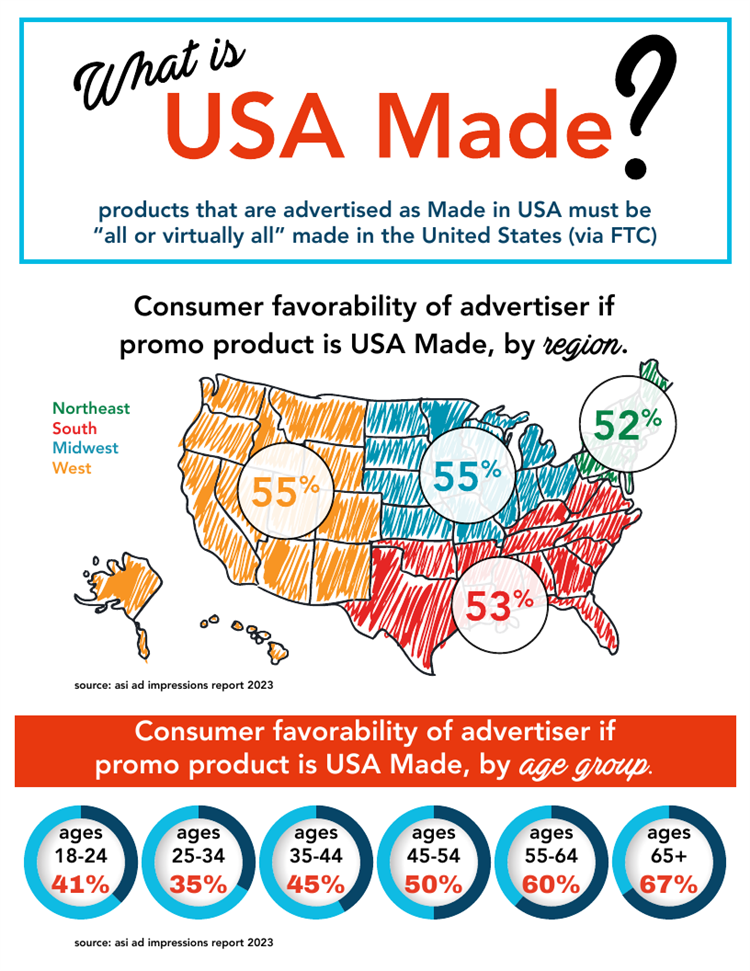 What is USA Made?

products that are advertised as Made in USA must be "all or virtually all" made in the United States (via FTC)

Consumer favorability of advertiser if promo product is USA Made, by region.

Northeast
South
Midwest
West

55%
55%
52%
53%

source: asi ad impressions report 2023

Consumer favorability of advertiser if promo product is USA Made, by age group.

ages 18-24 41%
ages 25-34 35%
ages 35-44 45%
ages 45-54 50%
ages 55-64 60%
ages 65+ 67%

source: asi ad impressions report 2023